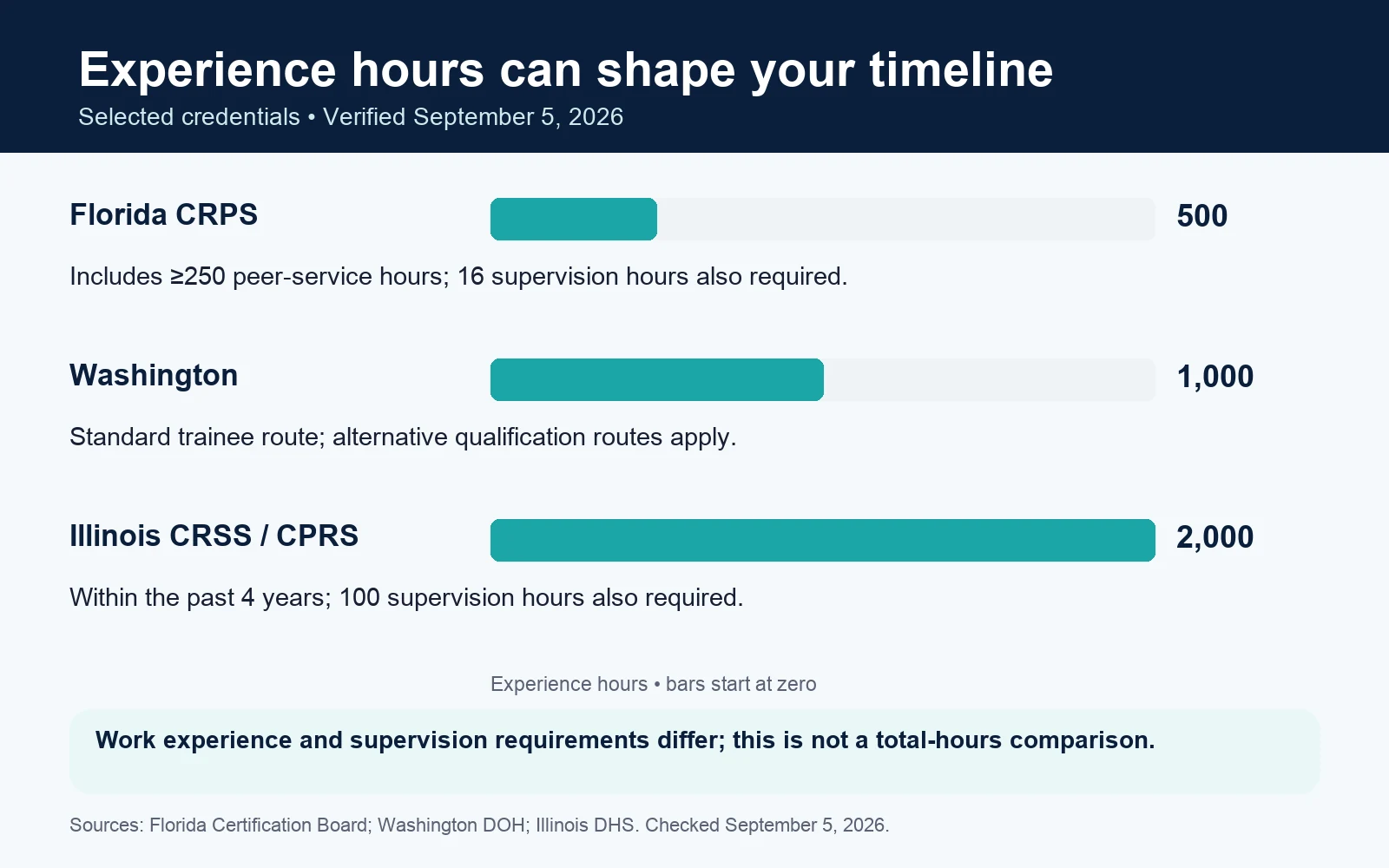 Experience hours can shape your timeline
Selected credentials • Verified September 5, 2026

Florida CRPS 500

Includes ≥250 peer-service hours; 16 supervision hours also required.

Washington 1,000

Standard trainee route; alternative qualification routes apply.

Illinois CRSS / CPRS 2,000

Within the past 4 years; 100 supervision hours also required.

Experience hours • bars start at zero

Work experience and supervision requirements differ; this is not a total-hours comparison.

Sources: Florida Certification Board; Washington DOH; Illinois DHS. Checked September 5, 2026.